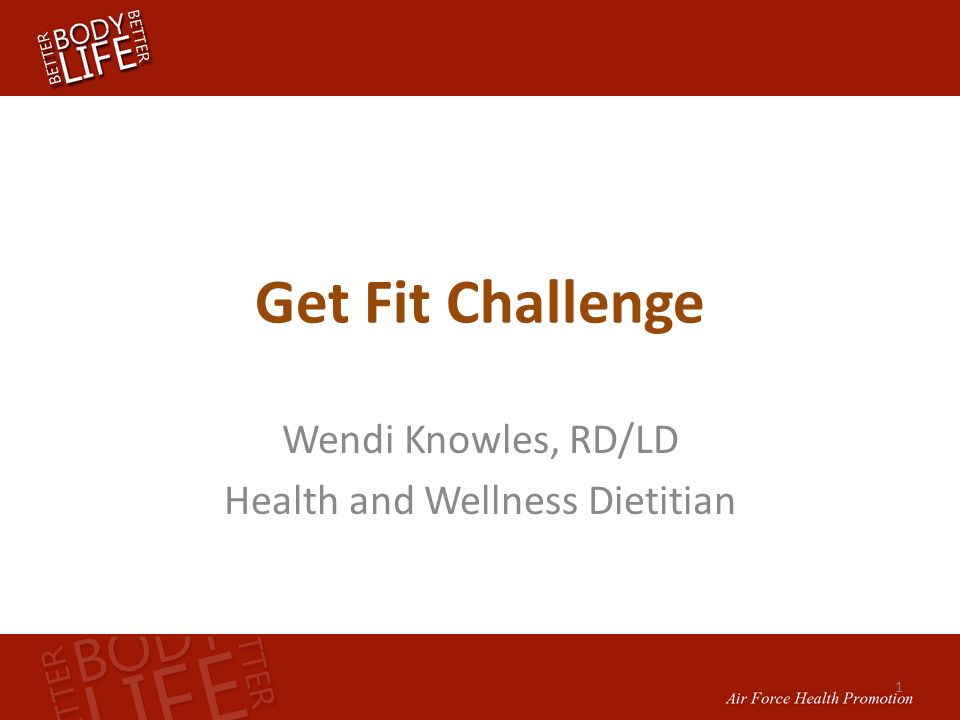 BETTER BODY BETTER LIFE

Get Fit Challenge

Wendi Knowles, RD/LD
Health and Wellness Dietitian

BETTER BODY BETTER LIFE

1

Air Force Health Promotion